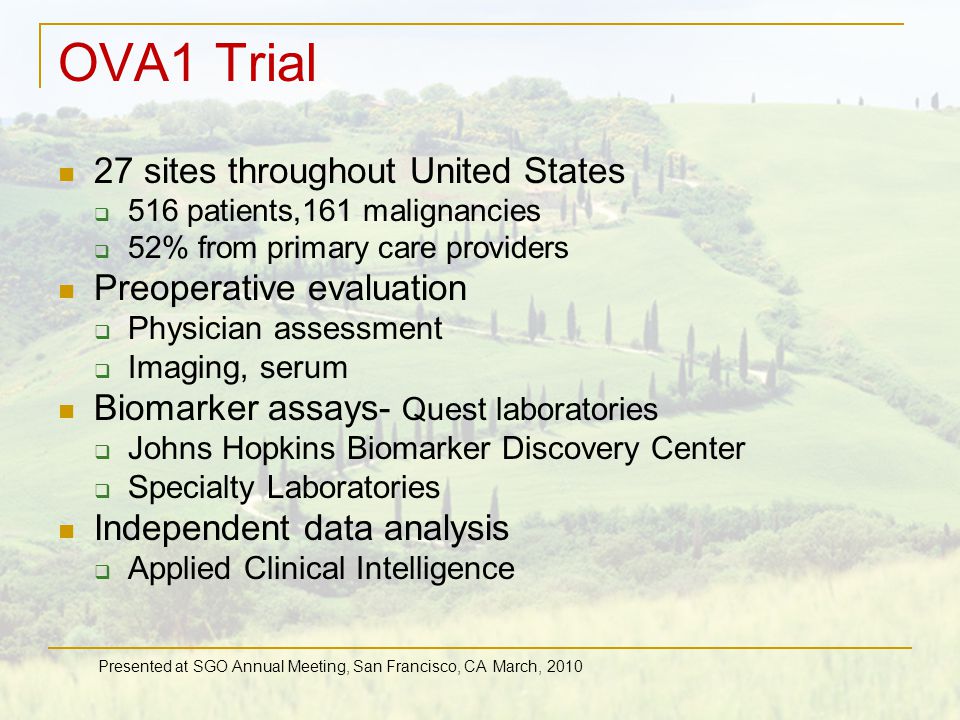 OVA1 Trial

- 27 sites throughout United States
  - 516 patients,161 malignancies
  - 52% from primary care providers
- Preoperative evaluation
  - Physician assessment
  - Imaging, serum
- Biomarker assays- Quest laboratories
  - Johns Hopkins Biomarker Discovery Center
  - Specialty Laboratories
- Independent data analysis
  - Applied Clinical Intelligence

Presented at SGO Annual Meeting, San Francisco, CA March, 2010